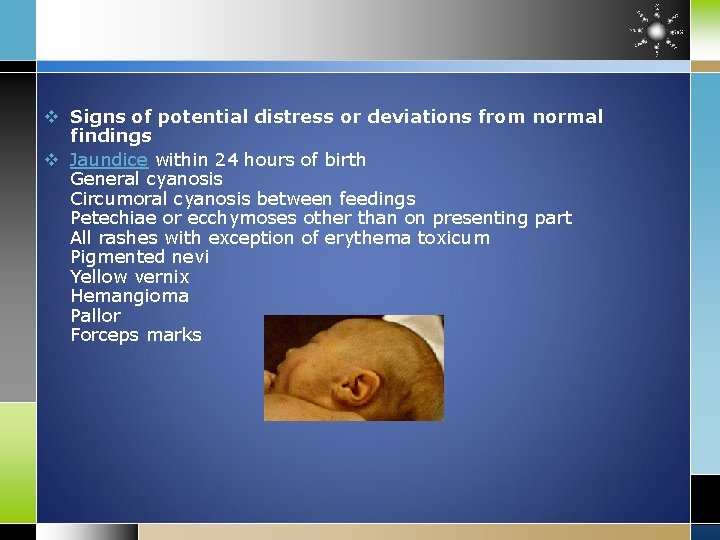 ❖ Signs of potential distress or deviations from normal findings

❖ Jaundice within 24 hours of birth
General cyanosis
Circumoral cyanosis between feedings
Petechiae or ecchymoses other than on presenting part
All rashes with exception of erythema toxicum
Pigmented nevi
Yellow vernix
Hemangioma
Pallor
Forceps marks